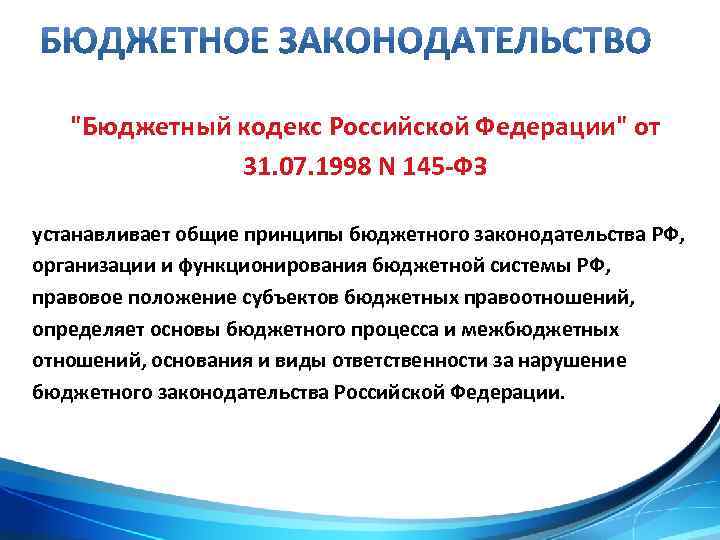 БЮДЖЕТНОЕ ЗАКОНОДАТЕЛЬСТВО

"Бюджетный кодекс Российской Федерации" от 31.07.1998 N 145-ФЗ

устанавливает общие принципы бюджетного законодательства РФ, организации и функционирования бюджетной системы РФ, правовое положение субъектов бюджетных правоотношений, определяет основы бюджетного процесса и межбюджетных отношений, основания и виды ответственности за нарушение бюджетного законодательства Российской Федерации.